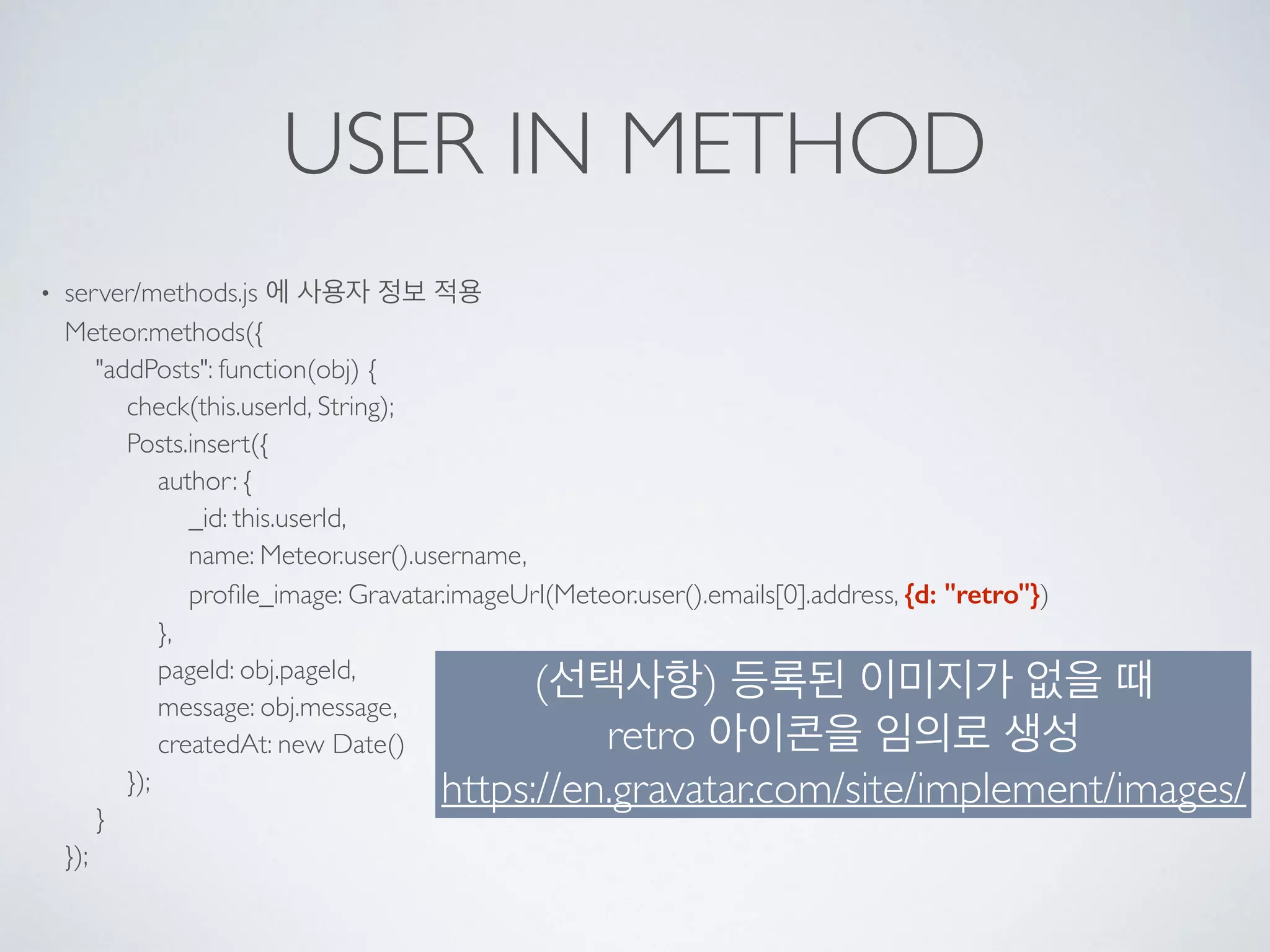 USER IN METHOD

• server/methods.js 에 사용자 정보 적용

Meteor.methods({
"addPosts": function(obj) {
check(this.userId, String);
Posts.insert({
author: {
_id: this.userId,
name: Meteor.user().username,
profile_image: Gravatar.imageUrl(Meteor.user().emails[0].address, {d: "retro"})
},
pageId: obj.pageId,
message: obj.message,
createdAt: new Date()
});
}
});

(선택사항) 등록된 이미지가 없을 때
retro 아이콘을 임의로 생성
https://en.gravatar.com/site/implement/images/